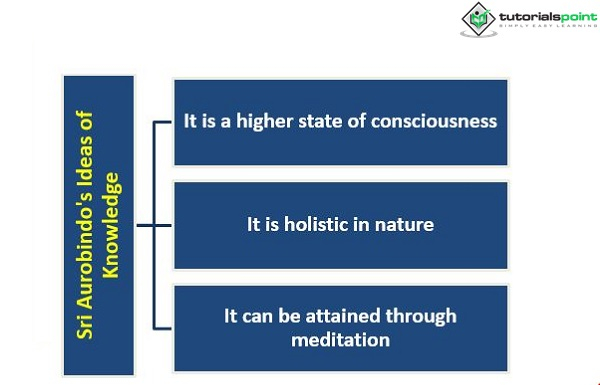 tutorialspoint
SIMPLY EASY LEARNING

Sri Aurobindo's Ideas of Knowledge

It is a higher state of consciousness

It is holistic in nature

It can be attained through meditation